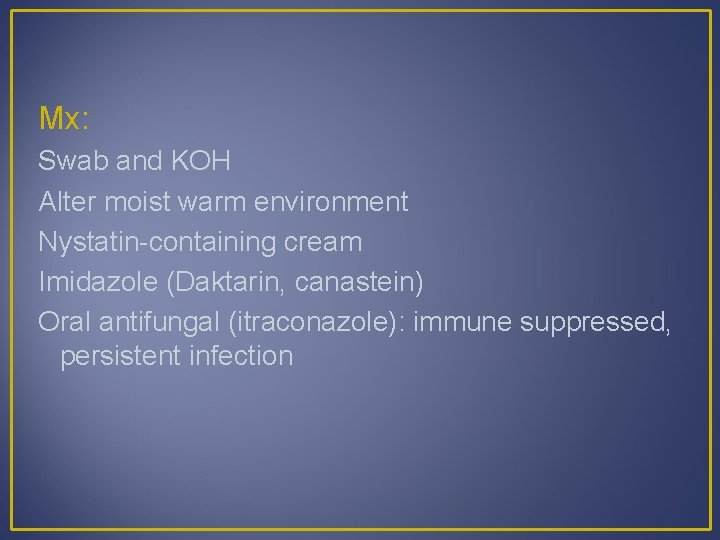 Mx:

Swab and KOH

Alter moist warm environment

Nystatin-containing cream

Imidazole (Daktarin, canastein)

Oral antifungal (itraconazole): immune suppressed, persistent infection